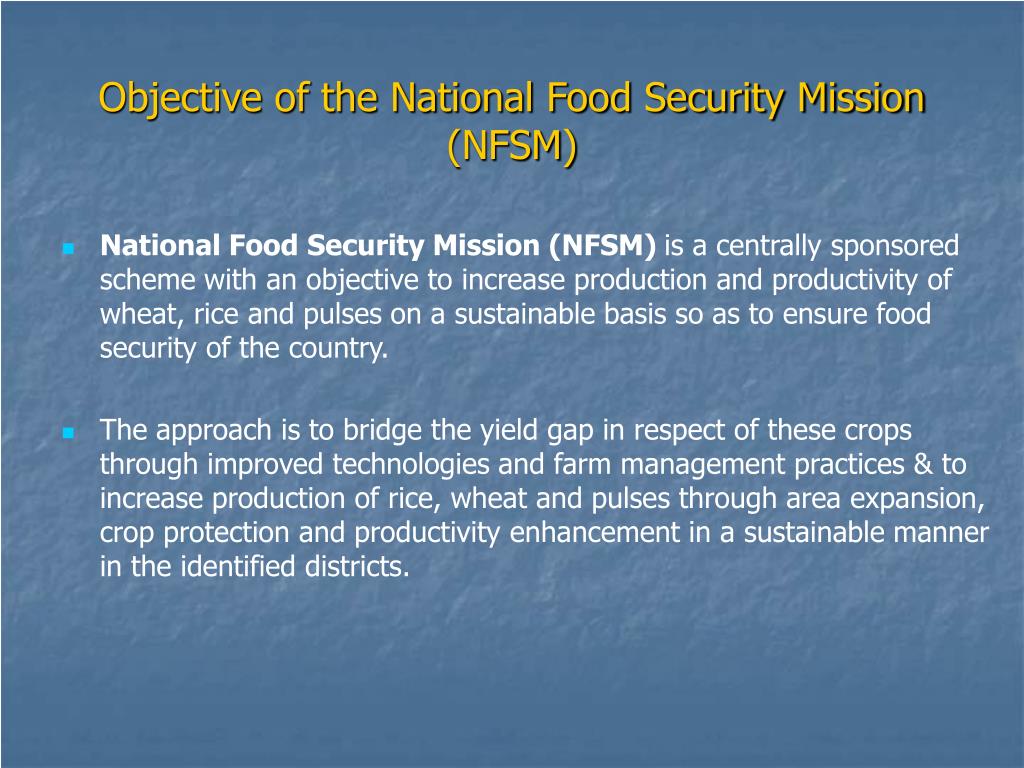 Objective of the National Food Security Mission (NFSM)

National Food Security Mission (NFSM) is a centrally sponsored scheme with an objective to increase production and productivity of wheat, rice and pulses on a sustainable basis so as to ensure food security of the country.

The approach is to bridge the yield gap in respect of these crops through improved technologies and farm management practices & to increase production of rice, wheat and pulses through area expansion, crop protection and productivity enhancement in a sustainable manner in the identified districts.